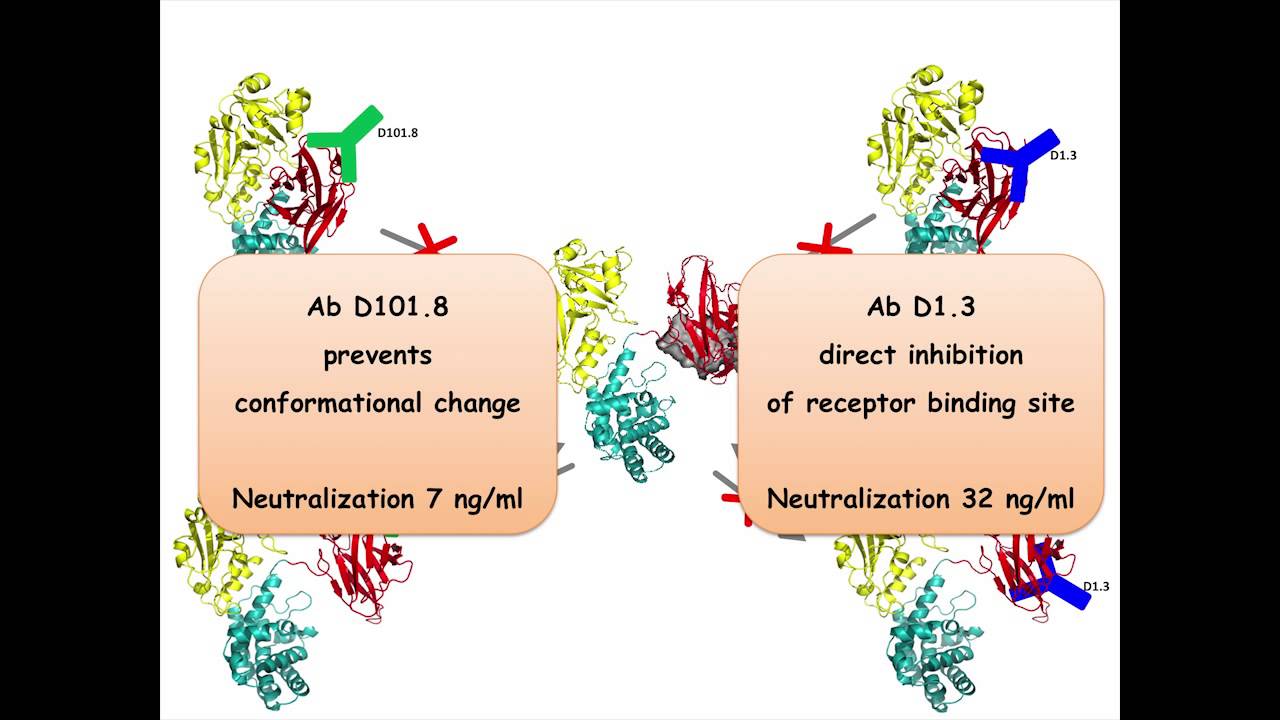 D101.8

D1.3

Ab D101.8
prevents
conformational change

Neutralization 7 ng/ml

Ab D1.3
direct inhibition
of receptor binding site

Neutralization 32 ng/ml

D1.3